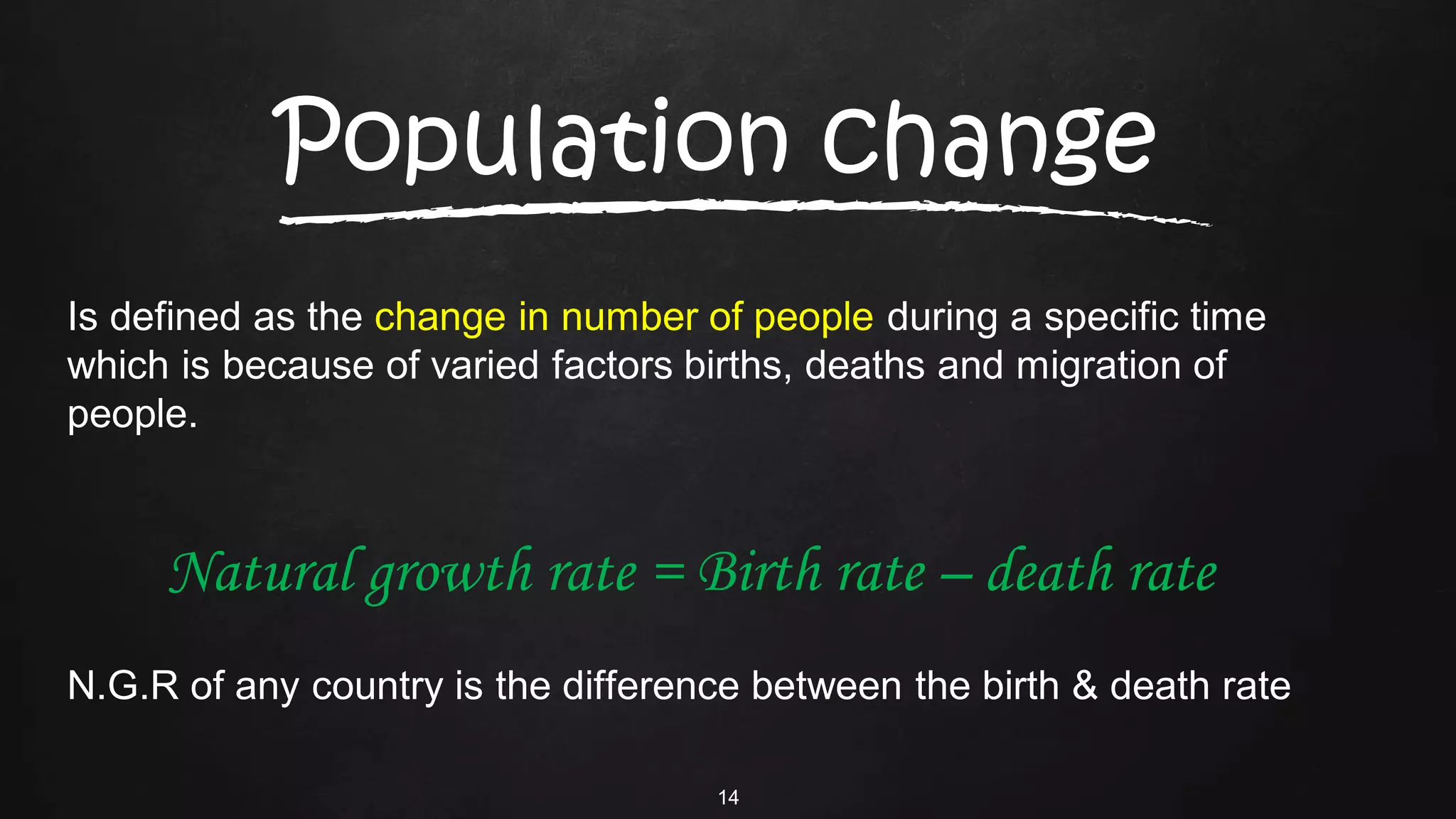 Population Change

Is defined as the change in number of people during a specific time which is because of varied factors births, deaths and migration of people.

Natural growth rate = Birth rate – death rate

N.G.R of any country is the difference between the birth & death rate

14